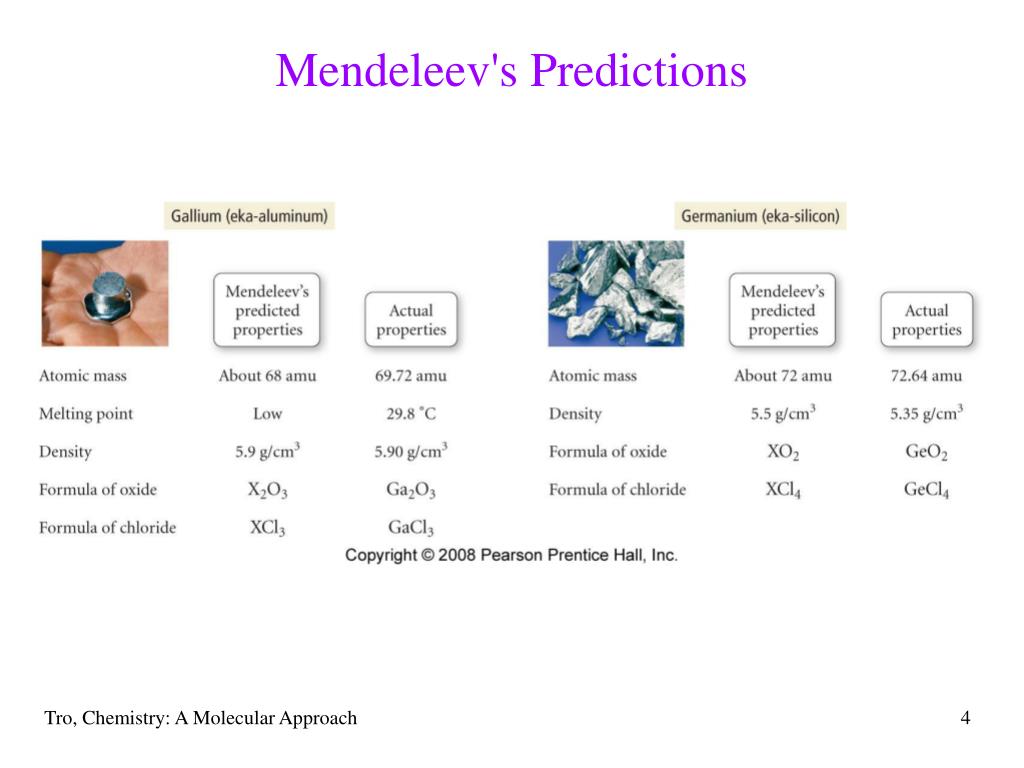 Mendeleev's Predictions

Gallium (eka-aluminum)

| | Mendeleev's predicted properties | Actual properties |
|---|---|---|
| Atomic mass | About 68 amu | 69.72 amu |
| Melting point | Low | 29.8 °C |
| Density | 5.9 g/cm$^3$ | 5.90 g/cm$^3$ |
| Formula of oxide | $X_2O_3$ | $Ga_2O_3$ |
| Formula of chloride | $XCl_3$ | $GaCl_3$ |

Germanium (eka-silicon)

| | Mendeleev's predicted properties | Actual properties |
|---|---|---|
| Atomic mass | About 72 amu | 72.64 amu |
| Density | 5.5 g/cm$^3$ | 5.35 g/cm$^3$ |
| Formula of oxide | $XO_2$ | $GeO_2$ |
| Formula of chloride | $XCl_4$ | $GeCl_4$ |

Copyright © 2008 Pearson Prentice Hall, Inc.

Tro, Chemistry: A Molecular Approach

4